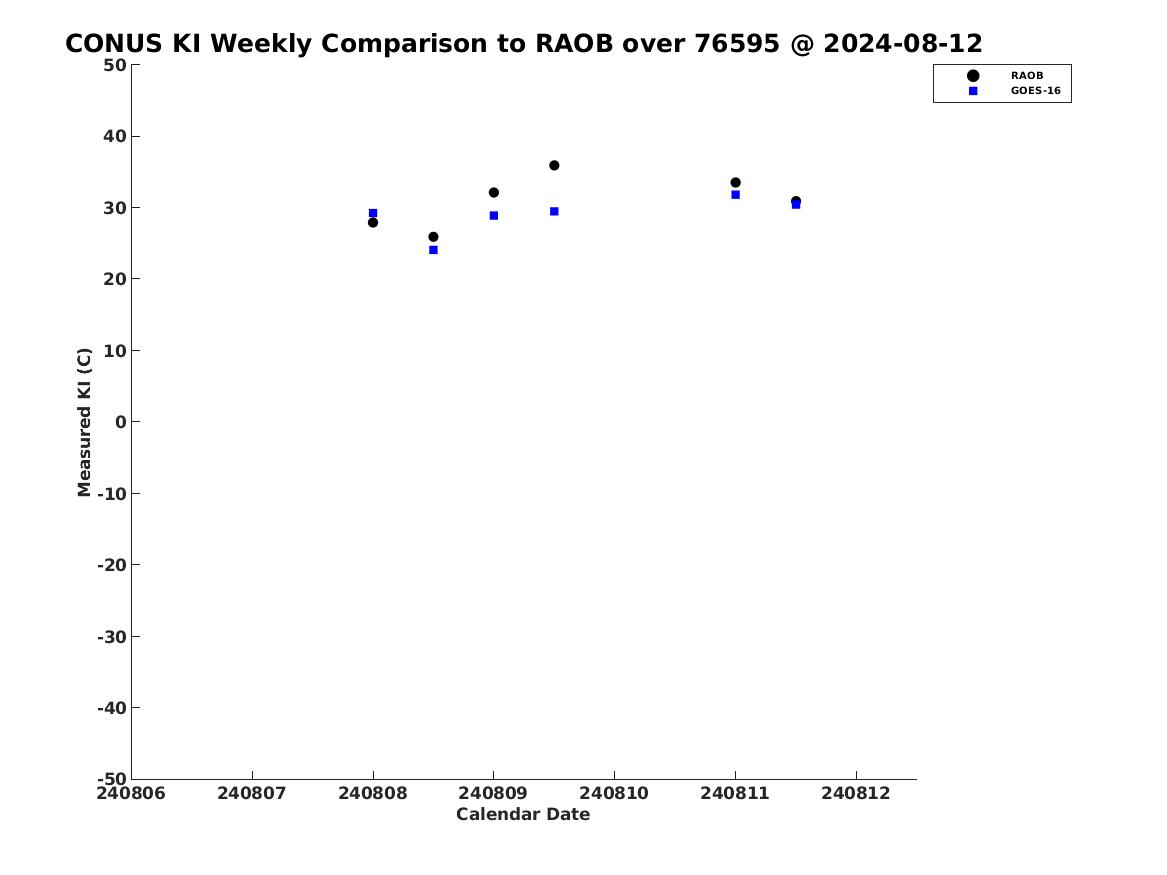 CONUS KI Weekly Comparison to RAOB over 76595 @ 2024-08-12

RAOB
GOES-16

Measured KI (C)

50
40
30
20
10
0
-10
-20
-30
-40
-50

240806 240807 240808 240809 240810 240811 240812

Calendar Date